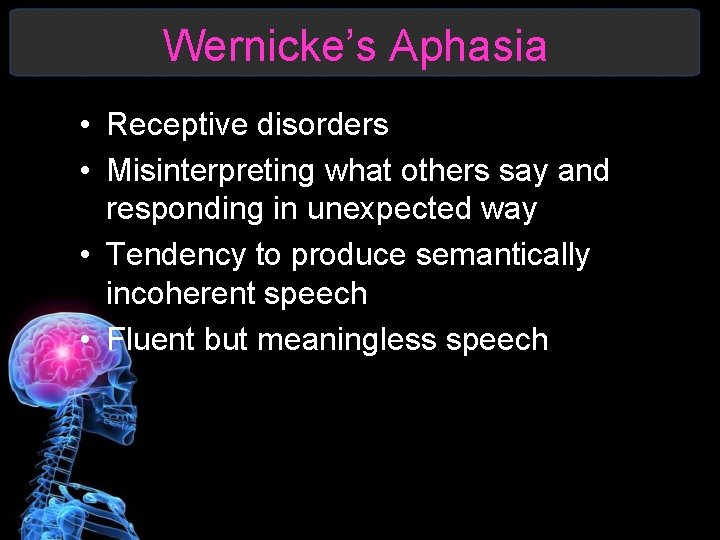 Wernicke's Aphasia

• Receptive disorders
• Misinterpreting what others say and responding in unexpected way
• Tendency to produce semantically incoherent speech
• Fluent but meaningless speech